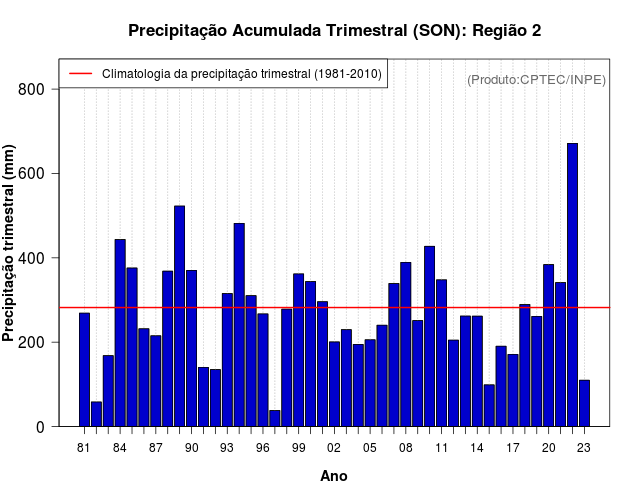 Precipitação Acumulada Trimestral (SON): Região 2

Climatologia da precipitação trimestral (1981-2010)

(Produto:CPTEC/INPE)

Precipitação trimestral (mm)

800
600
400
200
0

81 84 87 90 93 96 99 02 05 08 11 14 17 20 23

Ano